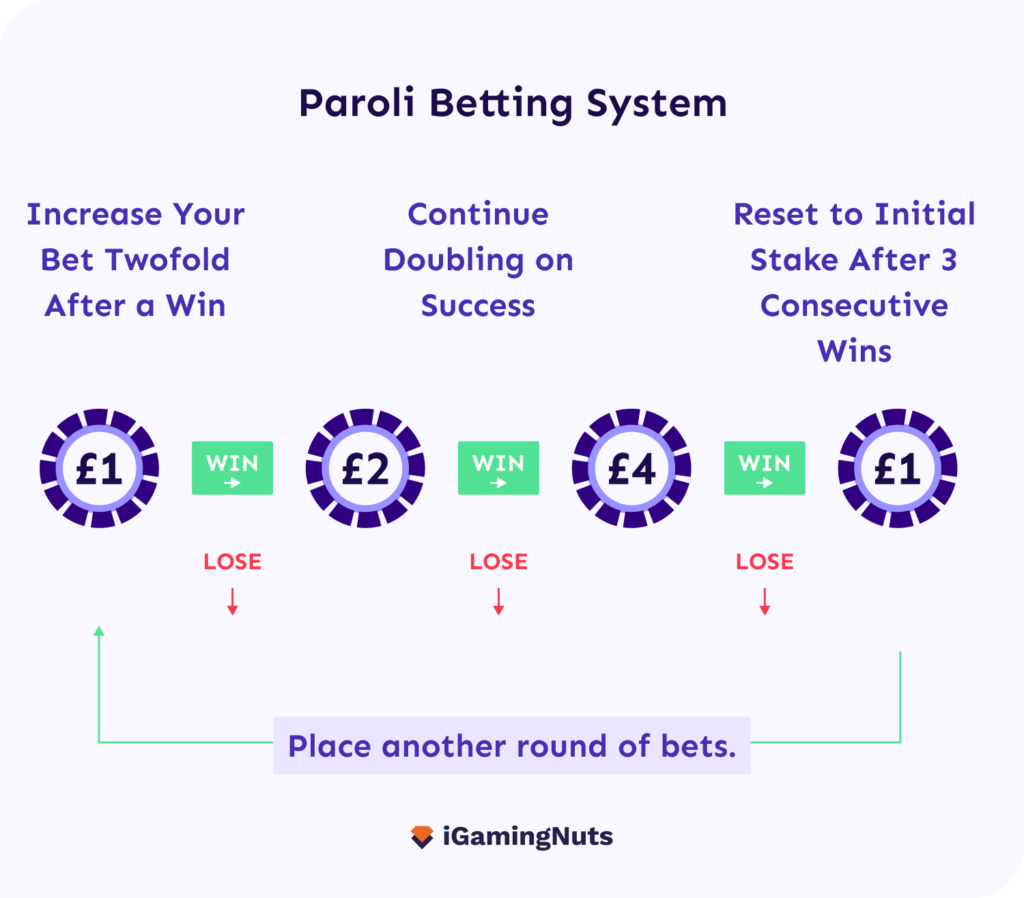 Paroli Betting System

Increase Your Bet Twofold After a Win

Continue Doubling on Success

Reset to Initial Stake After 3 Consecutive Wins

£1

WIN

£2

WIN

£4

WIN

£1

LOSE

LOSE

LOSE

Place another round of bets.

iGamingNuts